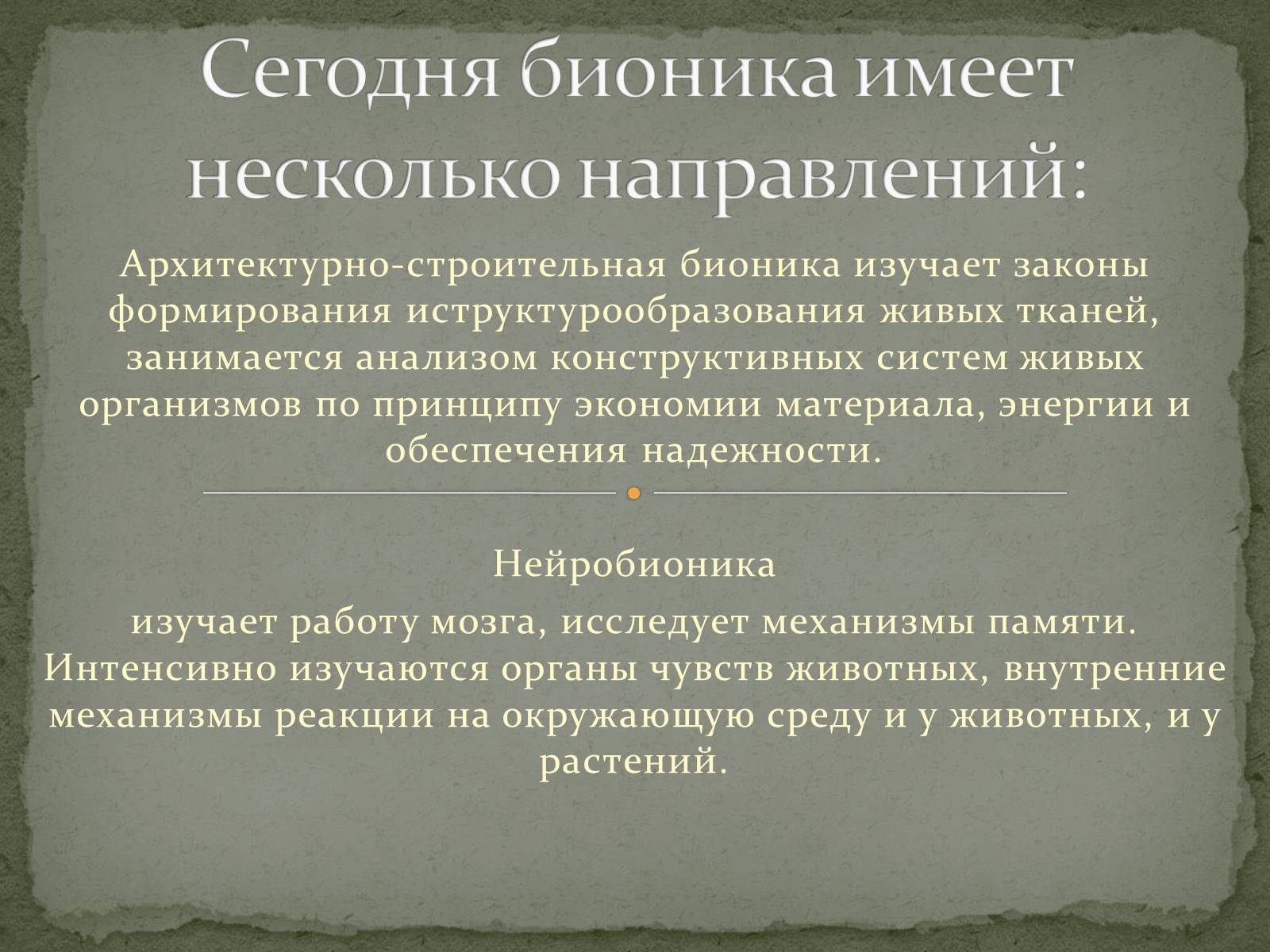 Сегодня бионика имеет несколько направлений:

Архитектурно-строительная бионика изучает законы формирования иструктурообразования живых тканей, занимается анализом конструктивных систем живых организмов по принципу экономии материала, энергии и обеспечения надежности.

Нейробионика

изучает работу мозга, исследует механизмы памяти. Интенсивно изучаются органы чувств животных, внутренние механизмы реакции на окружающую среду и у животных, и у растений.